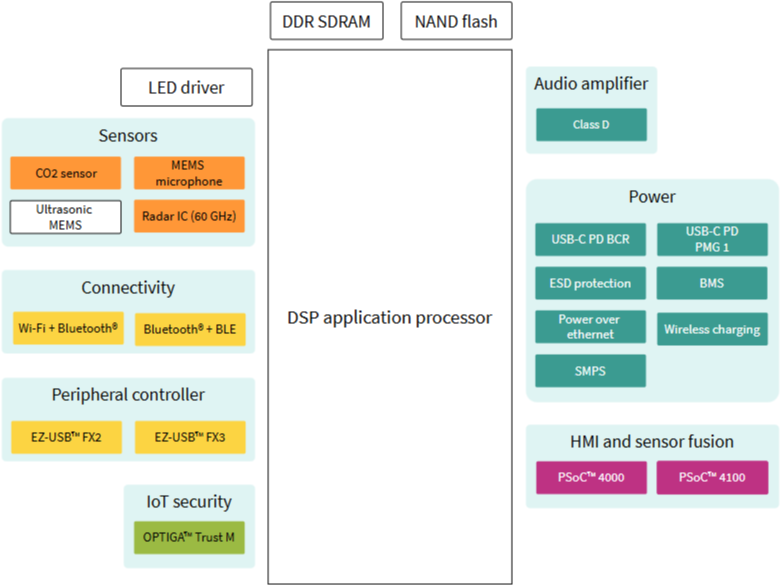 DDR SDRAM

NAND flash

LED driver

Sensors

CO2 sensor

MEMS microphone

Ultrasonic MEMS

Radar IC (60 GHz)

Connectivity

Wi-Fi + Bluetooth®

Bluetooth® + BLE

Peripheral controller

EZ-USB™ FX2

EZ-USB™ FX3

IoT security

OPTIGA™ Trust M

DSP application processor

Audio amplifier

Class D

Power

USB-C PD BCR

USB-C PD PMG 1

ESD protection

BMS

Power over ethernet

Wireless charging

SMPS

HMI and sensor fusion

PSoC™ 4000

PSoC™ 4100